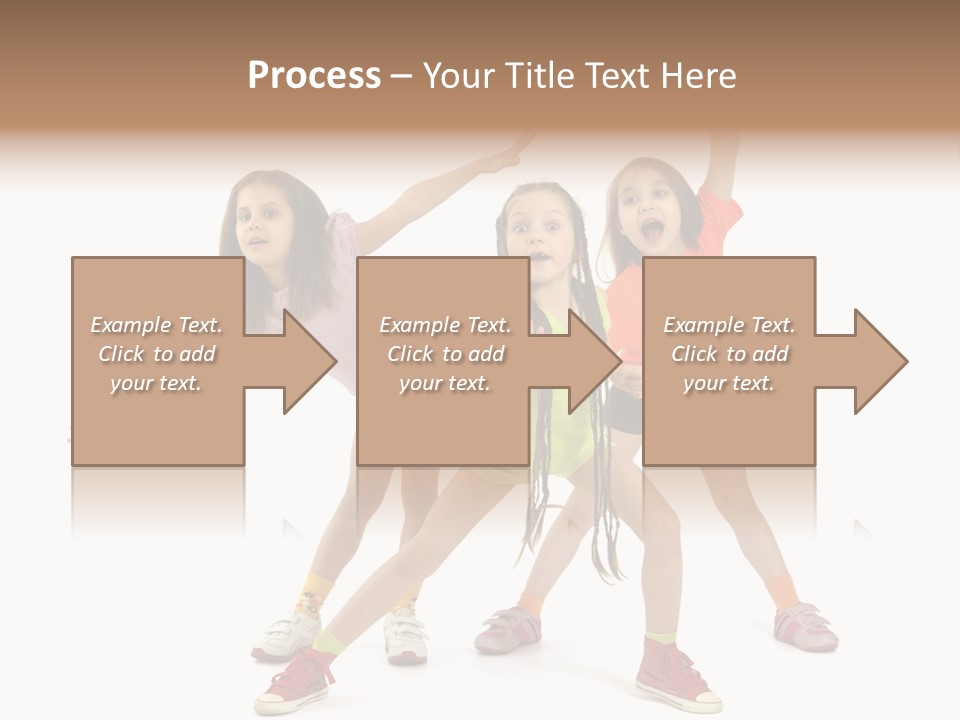 Process – Your Title Text Here

Example Text. Click to add your text.

Example Text. Click to add your text.

Example Text. Click to add your text.